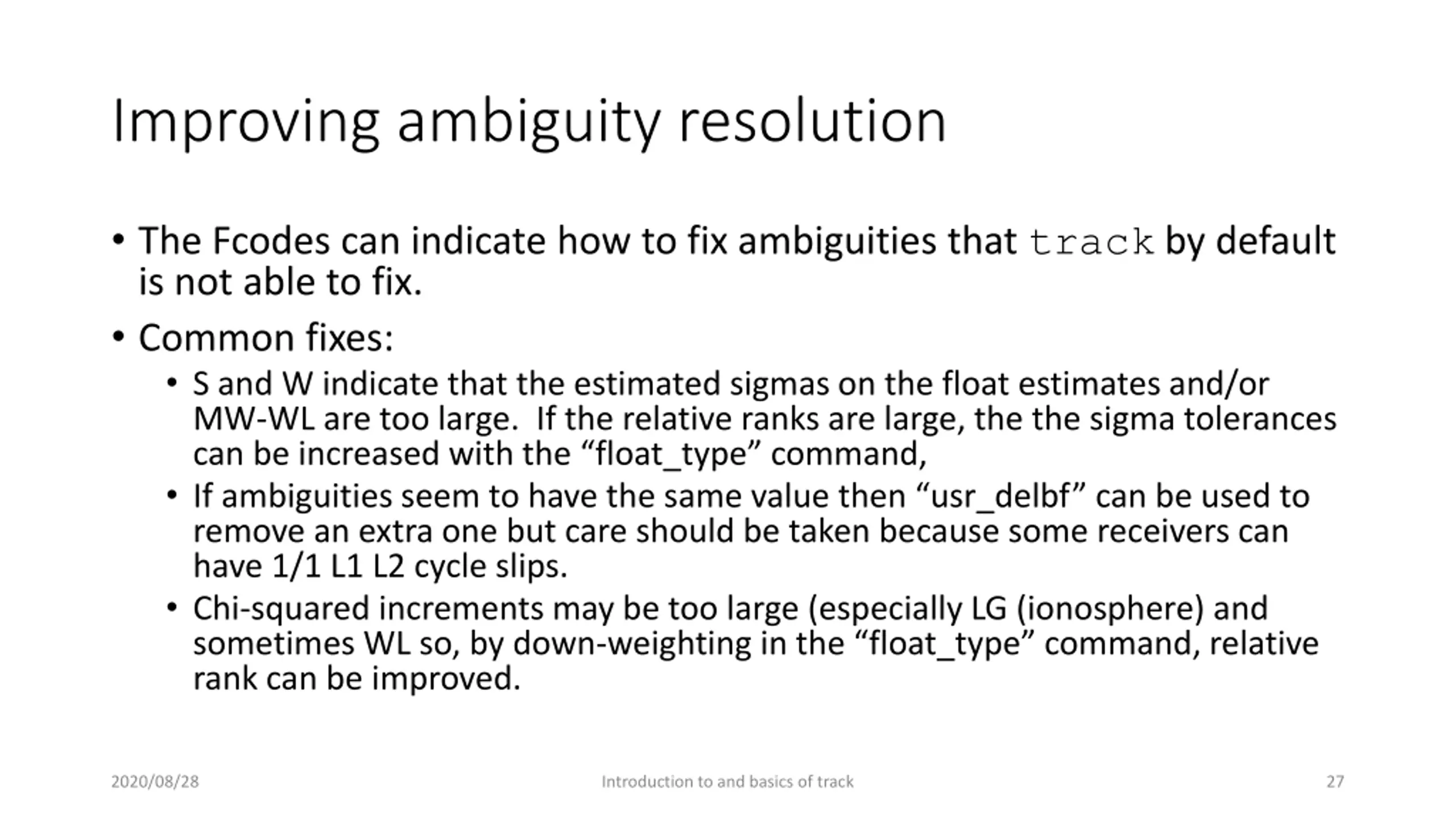 Improving ambiguity resolution

• The Fcodes can indicate how to fix ambiguities that track by default is not able to fix.

• Common fixes:
  • S and W indicate that the estimated sigmas on the float estimates and/or MW-WL are too large.  If the relative ranks are large, the the sigma tolerances can be increased with the “float_type” command,
  • If ambiguities seem to have the same value then “usr_delbf” can be used to remove an extra one but care should be taken because some receivers can have 1/1 L1 L2 cycle slips.
  • Chi-squared increments may be too large (especially LG (ionosphere) and sometimes WL so, by down-weighting in the “float_type” command, relative rank can be improved.

2020/08/28

Introduction to and basics of track

27